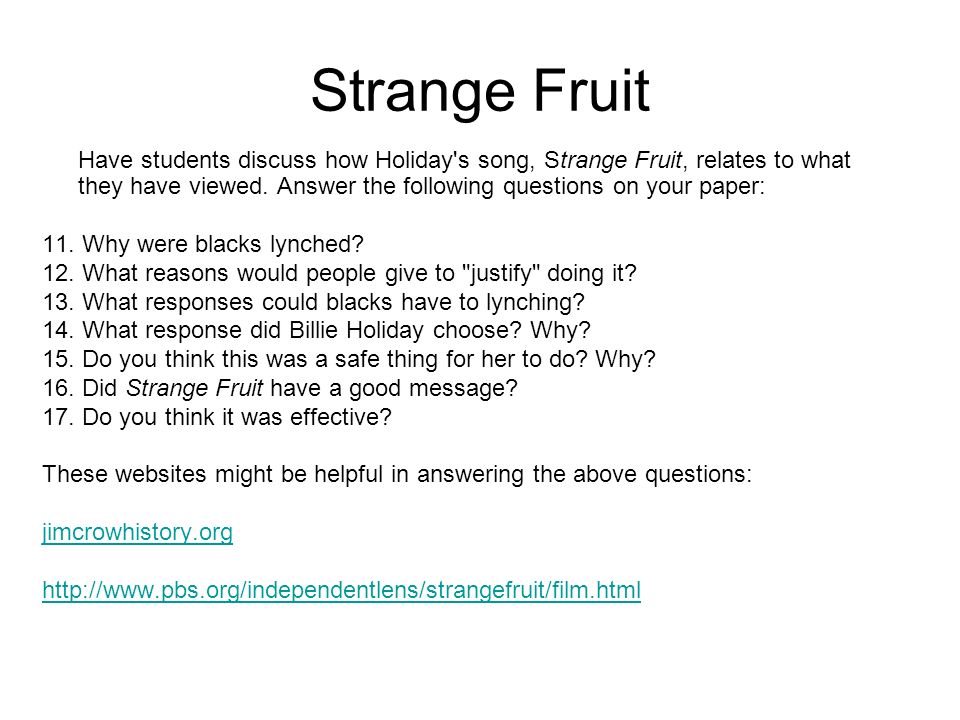 Strange Fruit

Have students discuss how Holiday's song, Strange Fruit, relates to what they have viewed. Answer the following questions on your paper:

11. Why were blacks lynched?
12. What reasons would people give to "justify" doing it?
13. What responses could blacks have to lynching?
14. What response did Billie Holiday choose? Why?
15. Do you think this was a safe thing for her to do? Why?
16. Did Strange Fruit have a good message?
17. Do you think it was effective?

These websites might be helpful in answering the above questions:

jimcrowhistory.org

http://www.pbs.org/independentlens/strangefruit/film.html